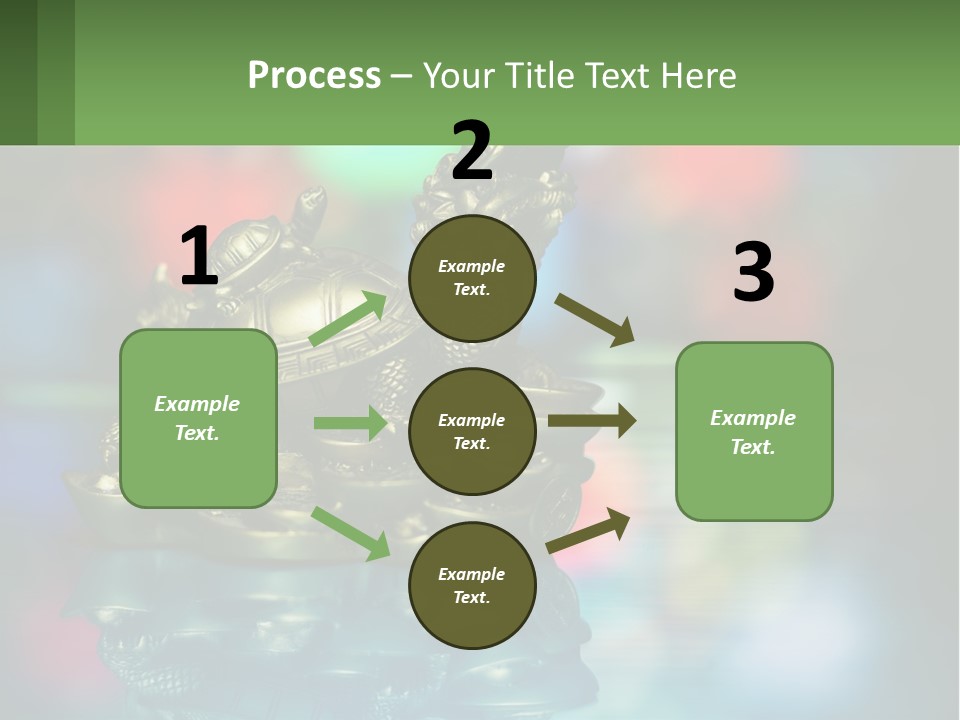 Process – Your Title Text Here

1

Example Text.

2

Example Text.

Example Text.

Example Text.

3

Example Text.